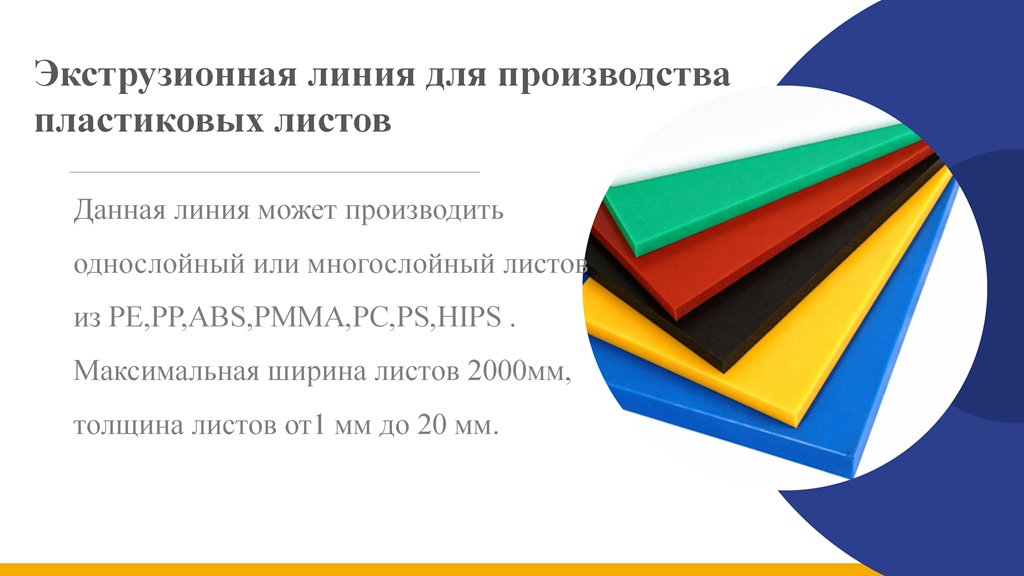 Экструзионная линия для производства пластиковых листов

Данная линия может производить однослойный или многослойный листов из PE,PP,ABS,PMMA,PC,PS,HIPS . Максимальная ширина листов 2000мм, толщина листов от1 мм до 20 мм.